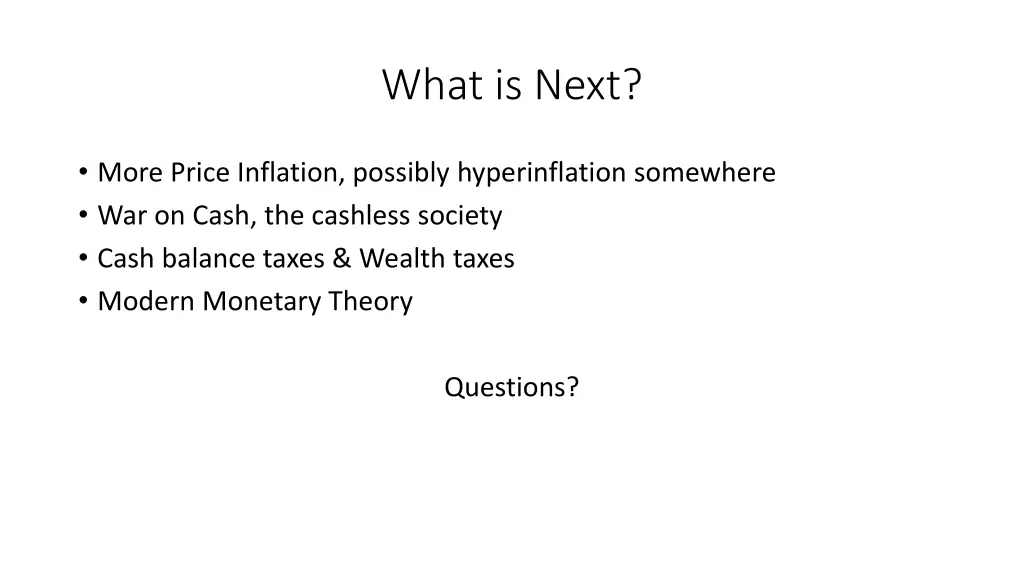 What is Next?

• More Price Inflation, possibly hyperinflation somewhere
• War on Cash, the cashless society
• Cash balance taxes & Wealth taxes
• Modern Monetary Theory

Questions?